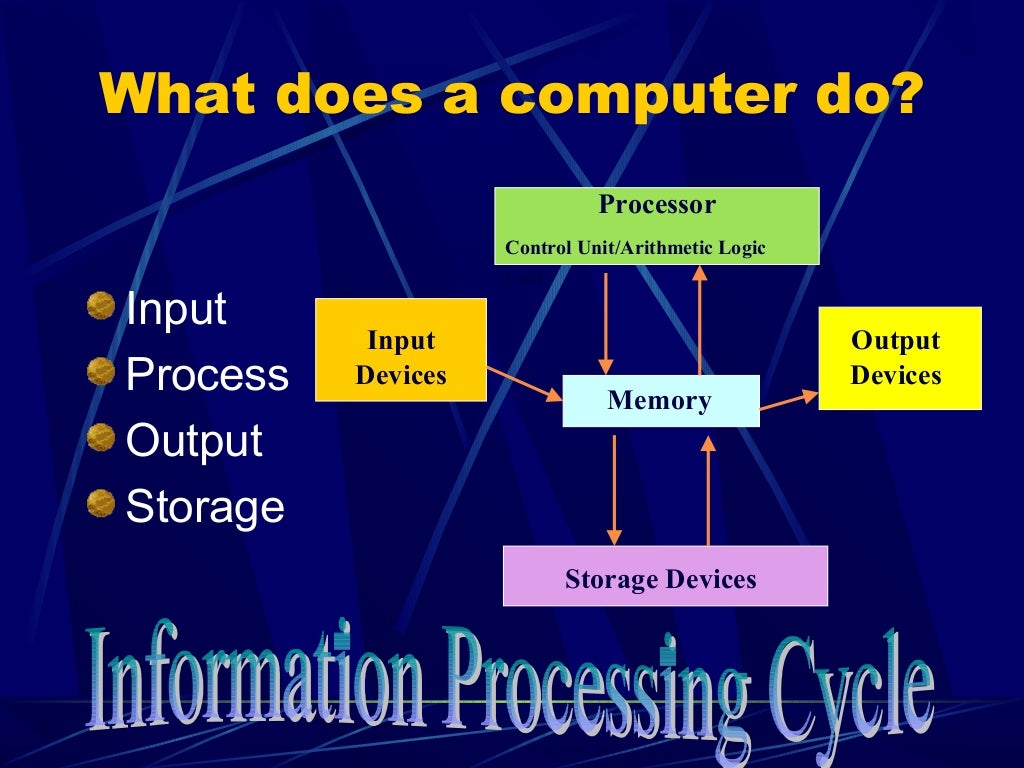 What does a computer do?

Input
Process
Output
Storage

Processor
Control Unit/Arithmetic Logic

Input Devices

Memory

Output Devices

Storage Devices

Information Processing Cycle